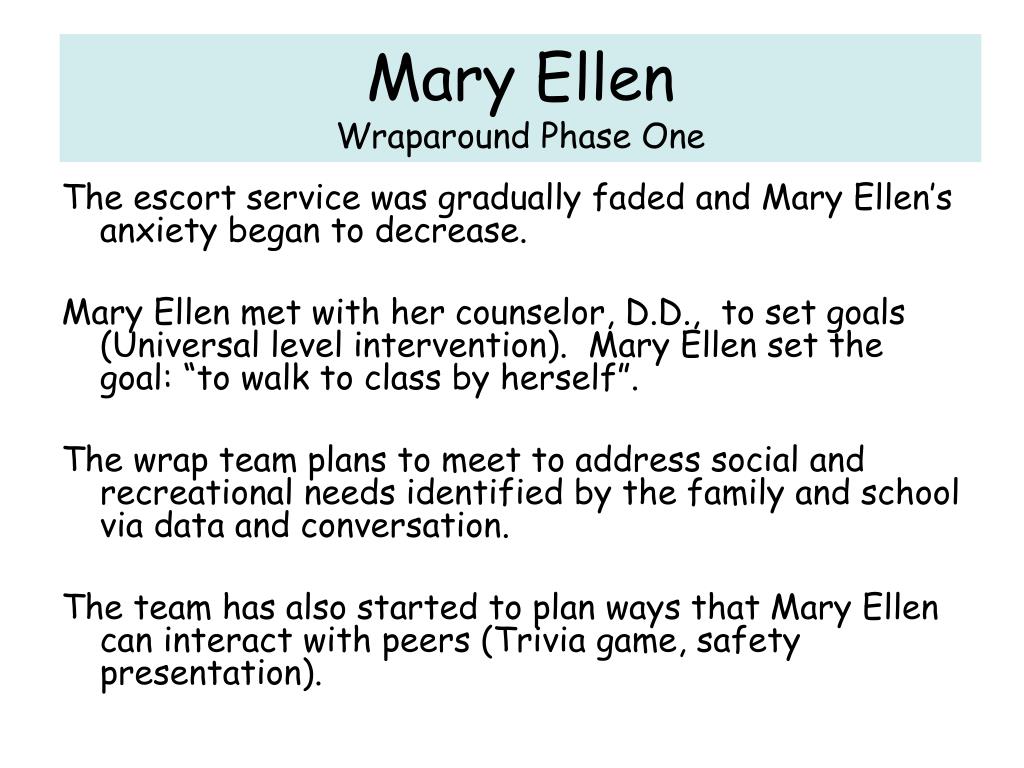 Mary Ellen
Wraparound Phase One

The escort service was gradually faded and Mary Ellen’s anxiety began to decrease.

Mary Ellen met with her counselor, D.D., to set goals (Universal level intervention). Mary Ellen set the goal: “to walk to class by herself”.

The wrap team plans to meet to address social and recreational needs identified by the family and school via data and conversation.

The team has also started to plan ways that Mary Ellen can interact with peers (Trivia game, safety presentation).